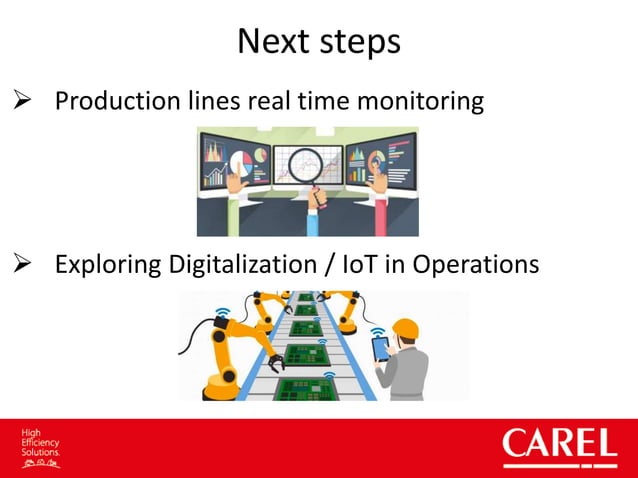 Next steps

➢ Production lines real time monitoring

➢ Exploring Digitalization / IoT in Operations

High Efficiency Solutions.

CAREL